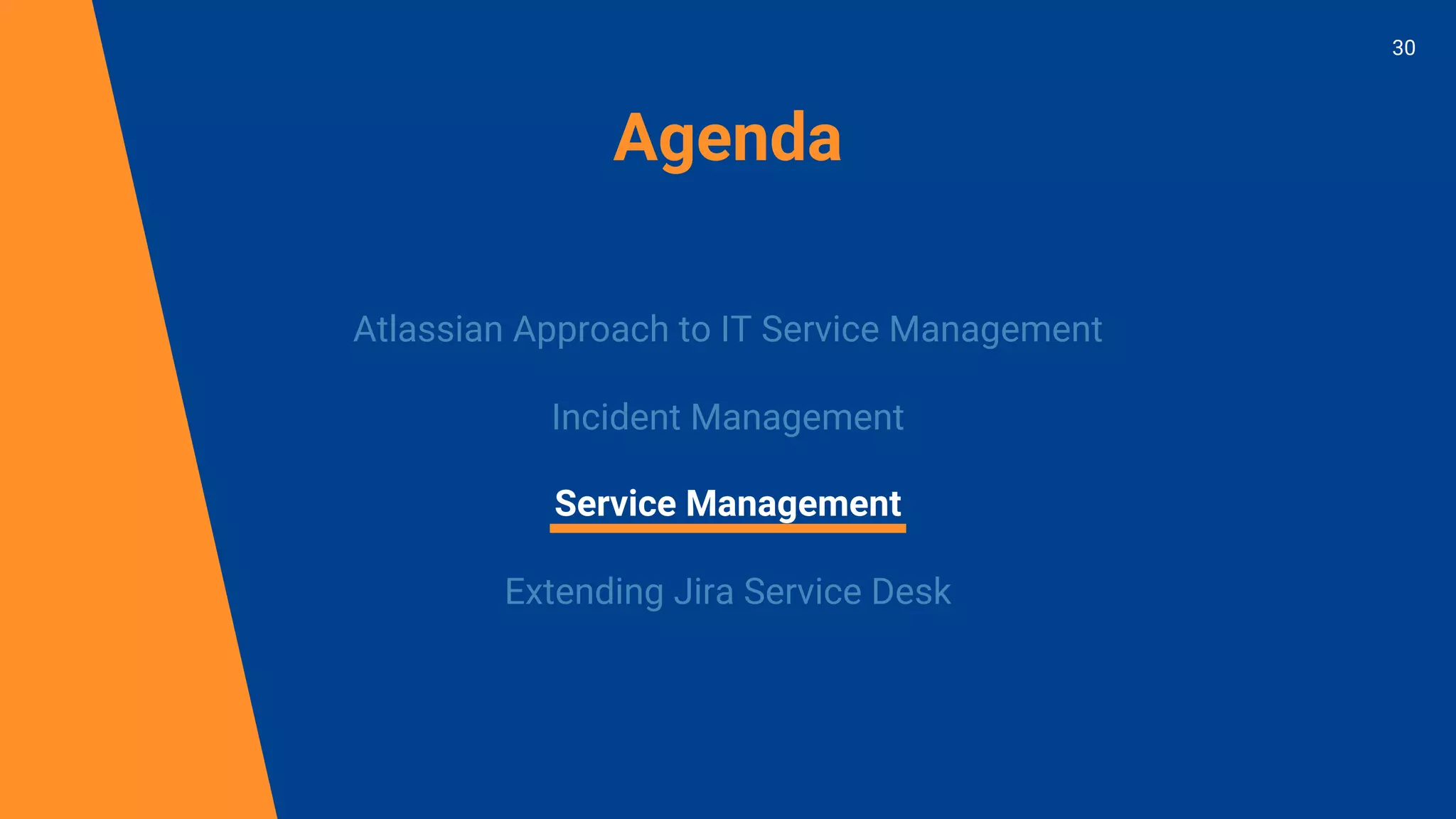 30

Agenda

Atlassian Approach to IT Service Management

Incident Management

Service Management

Extending Jira Service Desk